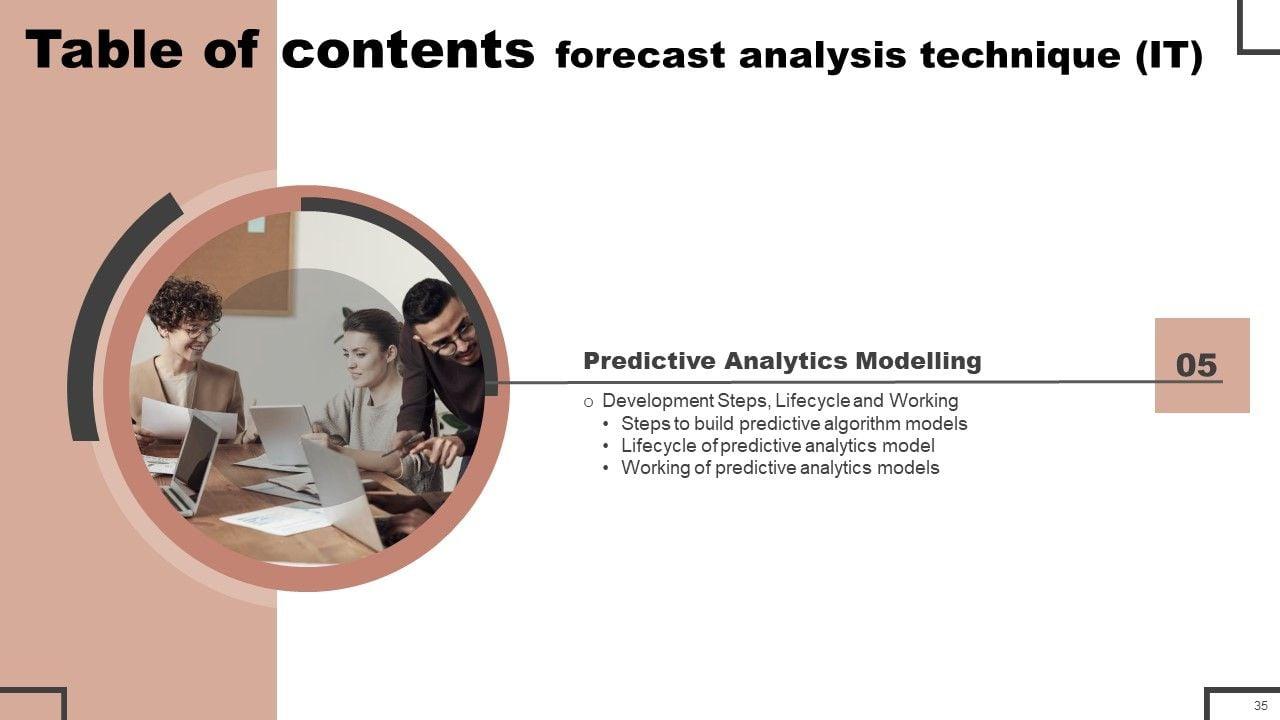 Table of contents forecast analysis technique (IT)

Predictive Analytics Modelling

05

o Development Steps, Lifecycle and Working
• Steps to build predictive algorithm models
• Lifecycle of predictive analytics model
• Working of predictive analytics models

35